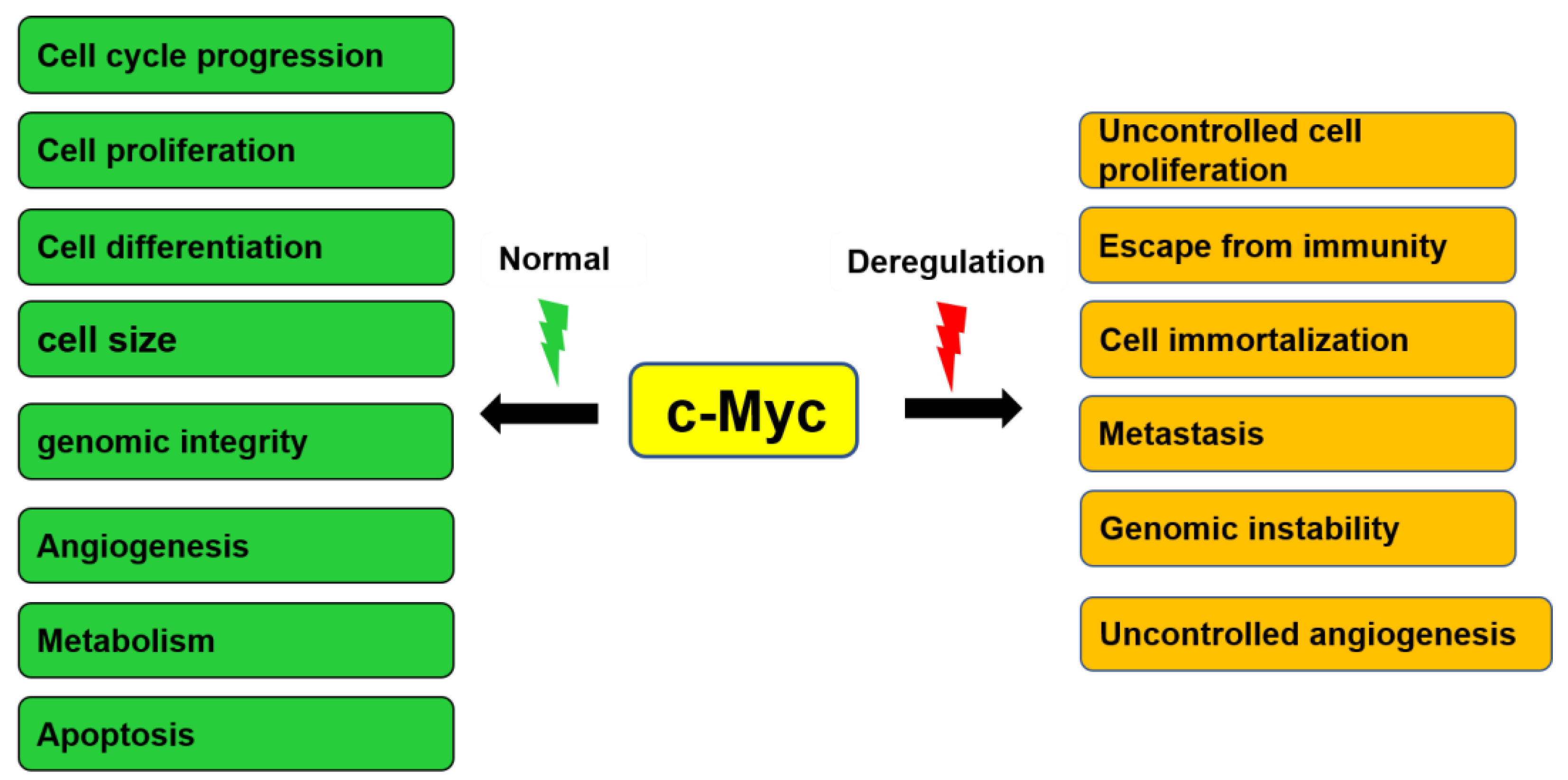 Cell cycle progression

Cell proliferation

Cell differentiation

cell size

genomic integrity

Angiogenesis

Metabolism

Apoptosis

Normal

c-Myc

Deregulation

Uncontrolled cell proliferation

Escape from immunity

Cell immortalization

Metastasis

Genomic instability

Uncontrolled angiogenesis